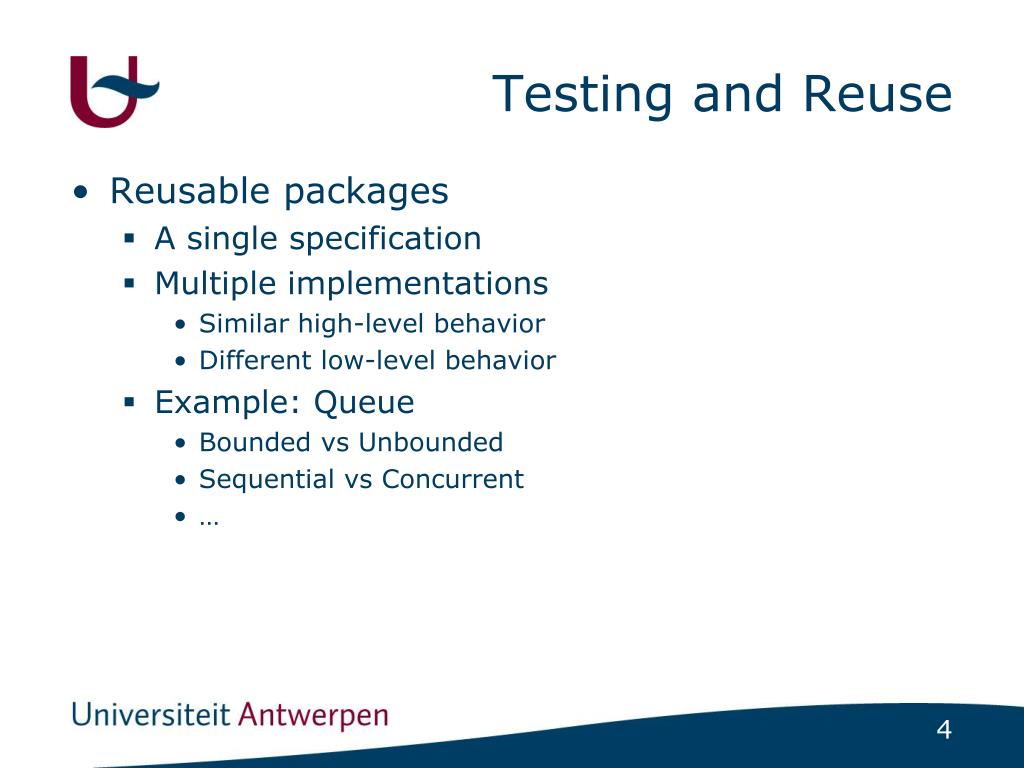 Testing and Reuse

• Reusable packages
  ▪ A single specification
  ▪ Multiple implementations
    • Similar high-level behavior
    • Different low-level behavior
  ▪ Example: Queue
    • Bounded vs Unbounded
    • Sequential vs Concurrent
    • …

Universiteit Antwerpen

4